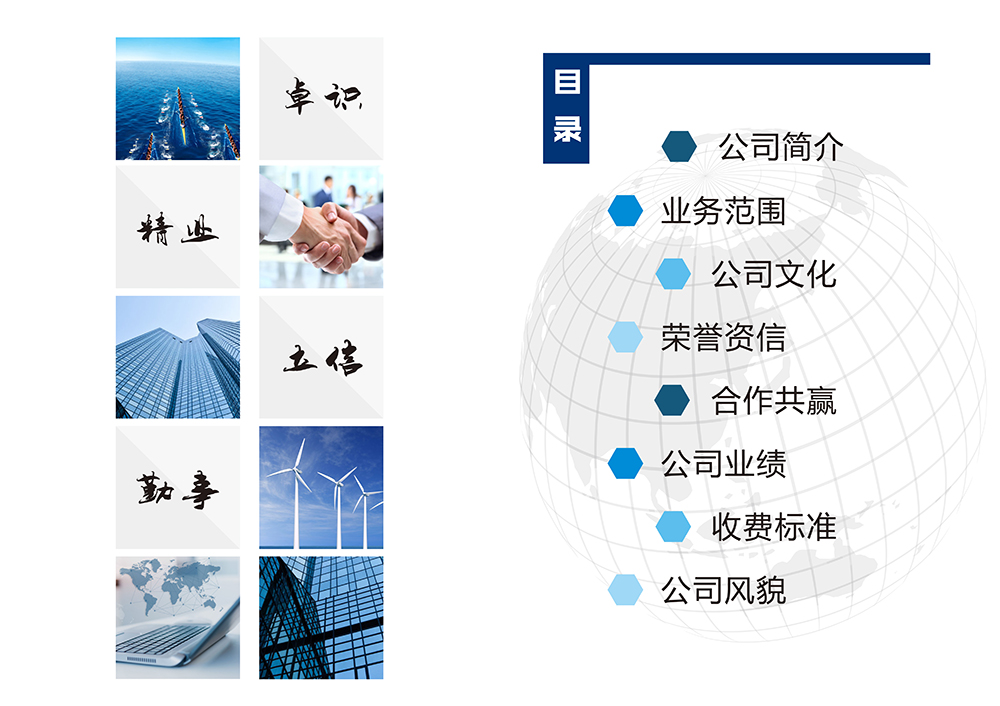 卓识

精业

立信

勤事

目录

公司简介

业务范围

公司文化

荣誉资信

合作共赢

公司业绩

收费标准

公司风貌